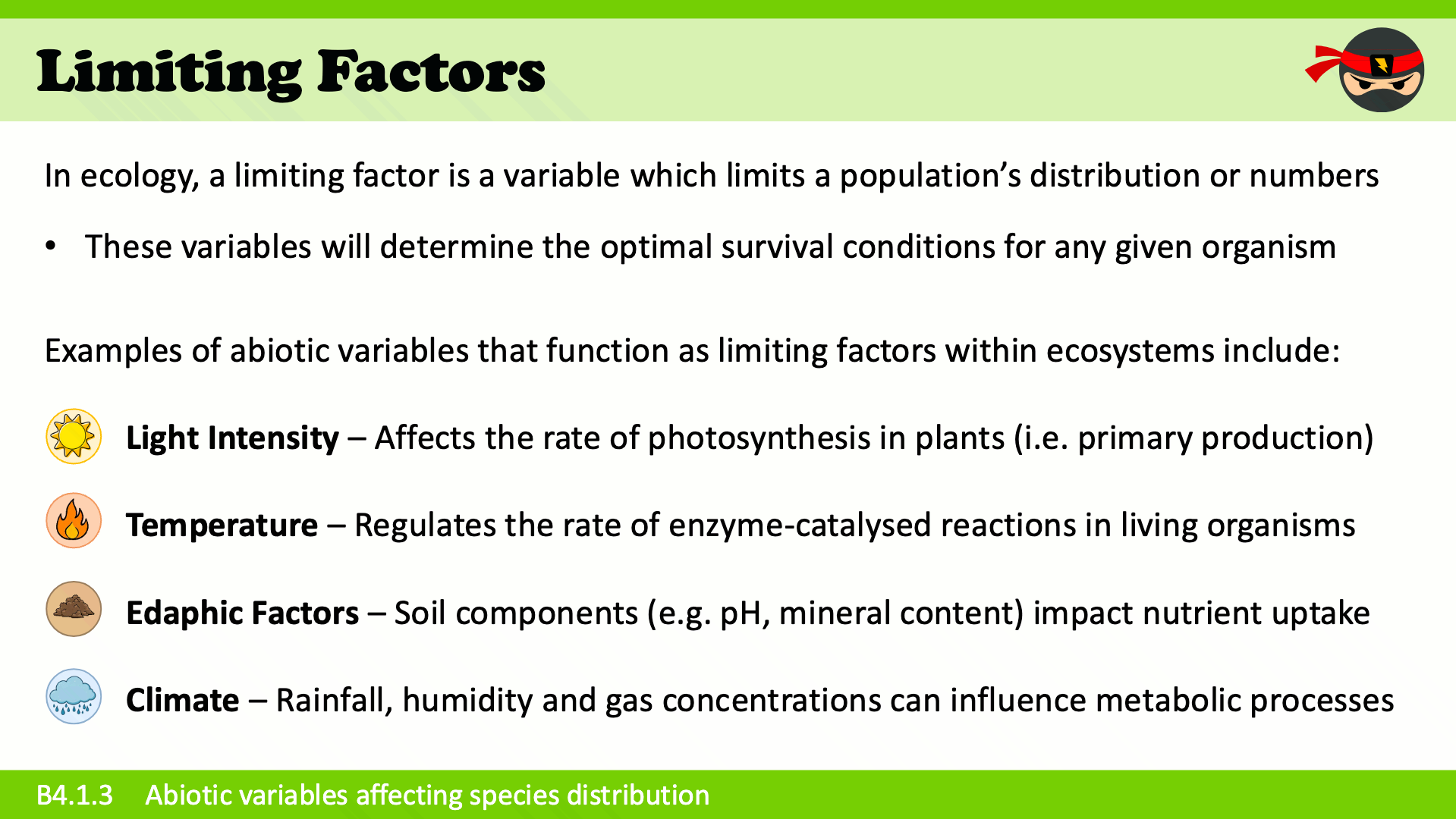 Limiting Factors

In ecology, a limiting factor is a variable which limits a population's distribution or numbers

• These variables will determine the optimal survival conditions for any given organism

Examples of abiotic variables that function as limiting factors within ecosystems include:

Light Intensity – Affects the rate of photosynthesis in plants (i.e. primary production)

Temperature – Regulates the rate of enzyme-catalysed reactions in living organisms

Edaphic Factors – Soil components (e.g. pH, mineral content) impact nutrient uptake

Climate – Rainfall, humidity and gas concentrations can influence metabolic processes

B4.1.3 Abiotic variables affecting species distribution